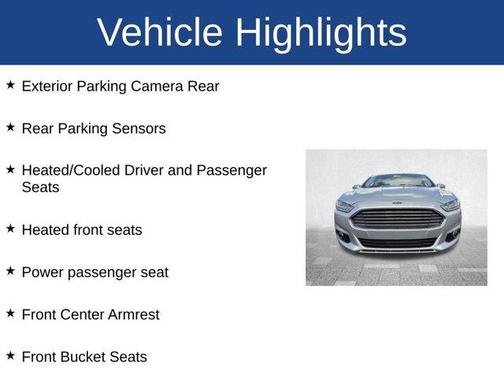 Vehicle Highlights

★ Exterior Parking Camera Rear

★ Rear Parking Sensors

★ Heated/Cooled Driver and Passenger Seats

★ Heated front seats

★ Power passenger seat

★ Front Center Armrest

★ Front Bucket Seats